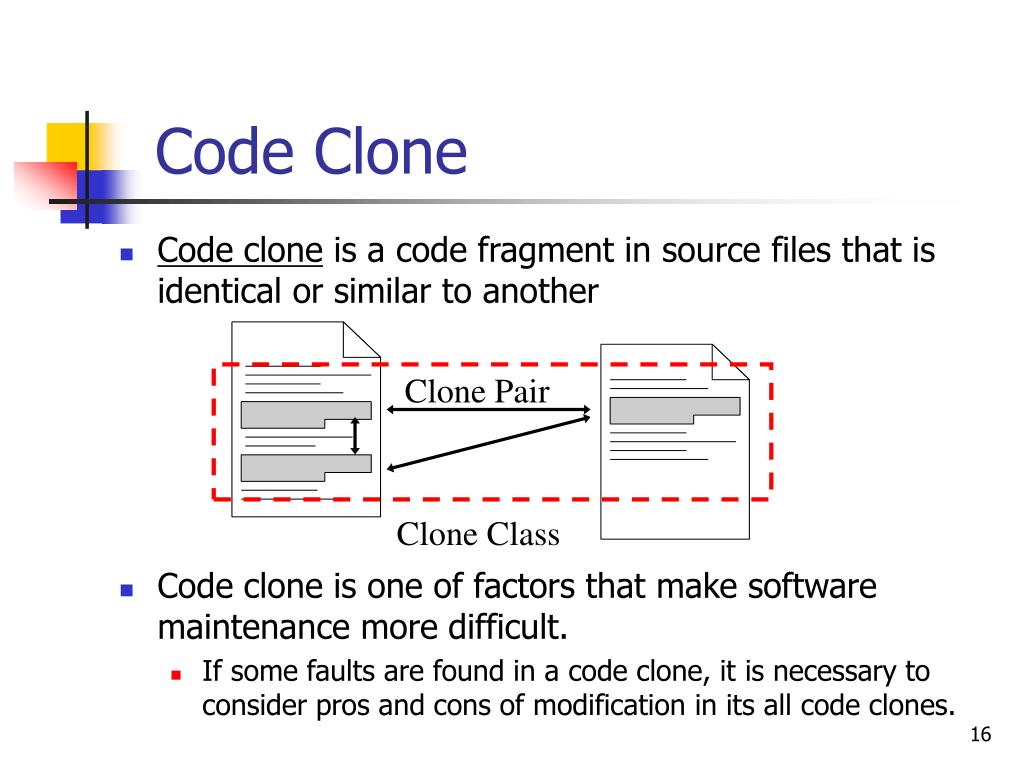 Code Clone

Code clone is a code fragment in source files that is identical or similar to another

Clone Pair

Clone Class

Code clone is one of factors that make software maintenance more difficult.

If some faults are found in a code clone, it is necessary to consider pros and cons of modification in its all code clones.

16